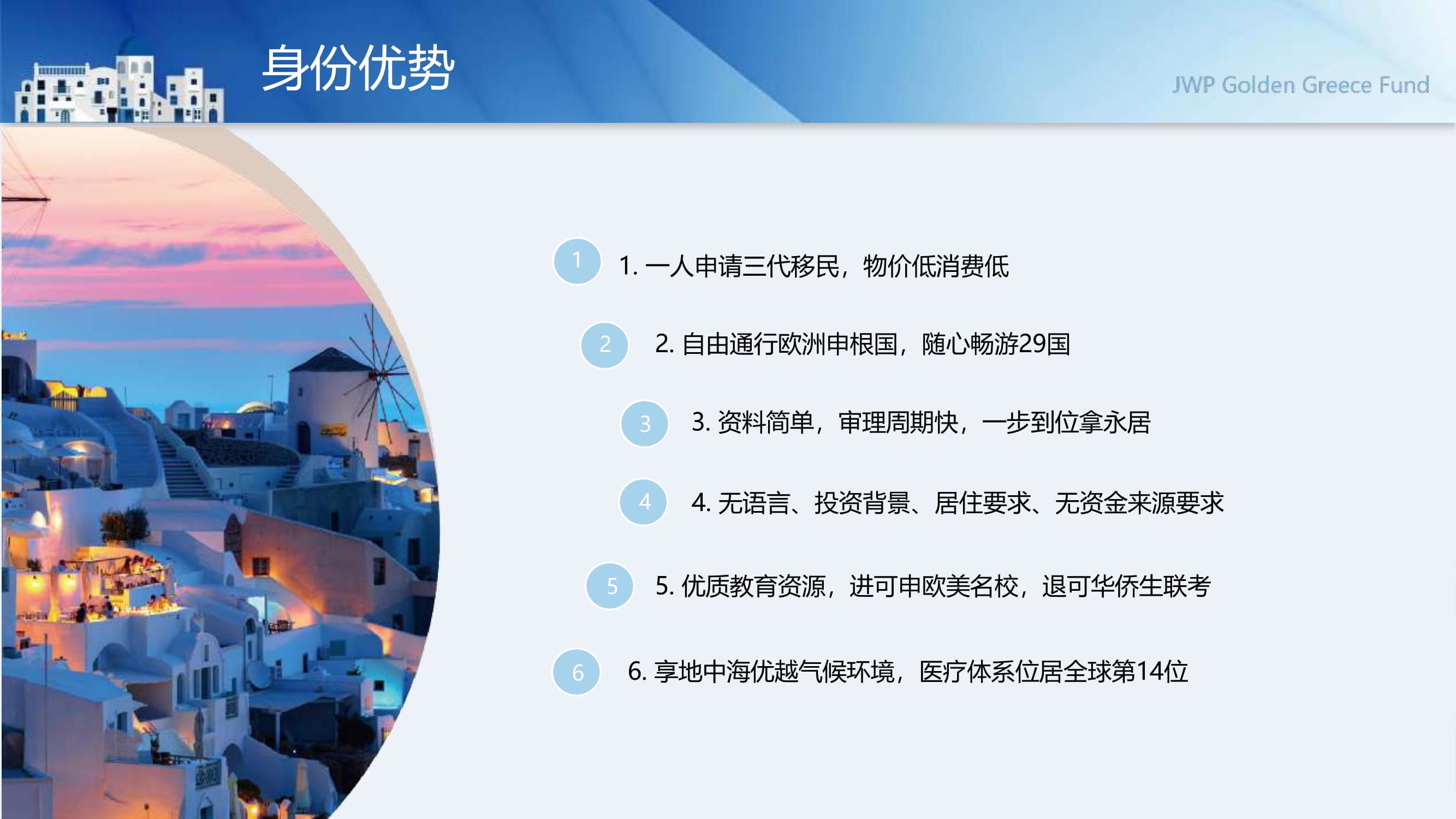 身份优势

JWP Golden Greece Fund

1
1. 一人申请三代移民，物价低消费低

2
2. 自由通行欧洲申根国，随心畅游29国

3
3. 资料简单，审理周期快，一步到位拿永居

4
4. 无语言、投资背景、居住要求、无资金来源要求

5
5. 优质教育资源，进可申欧美名校，退可华侨生联考

6
6. 享地中海优越气候环境，医疗体系位居全球第14位